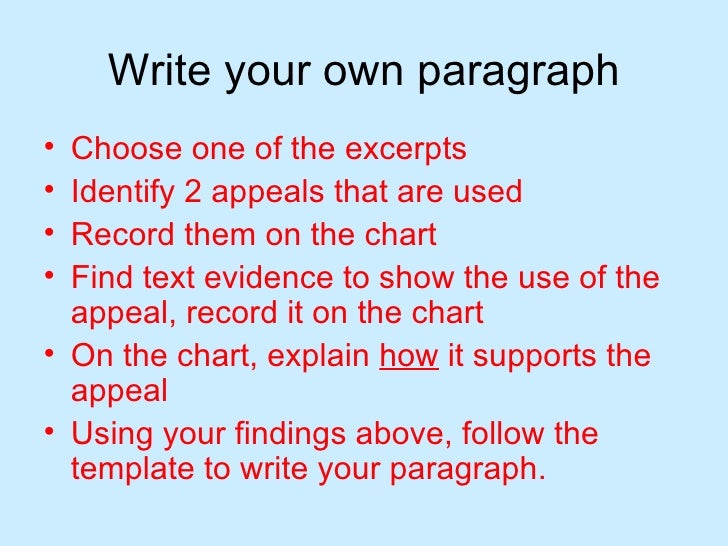 Write your own paragraph

• Choose one of the excerpts
• Identify 2 appeals that are used
• Record them on the chart
• Find text evidence to show the use of the appeal, record it on the chart
• On the chart, explain how it supports the appeal
• Using your findings above, follow the template to write your paragraph.